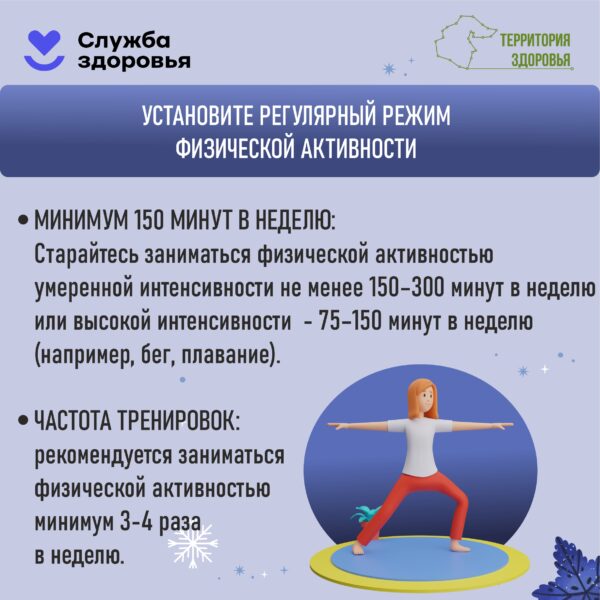 Служба здоровья

ТЕРРИТОРИЯ ЗДОРОВЬЯ

УСТАНОВИТЕ РЕГУЛЯРНЫЙ РЕЖИМ ФИЗИЧЕСКОЙ АКТИВНОСТИ

• МИНИМУМ 150 МИНУТ В НЕДЕЛЮ:
Старайтесь заниматься физической активностью умеренной интенсивности не менее 150–300 минут в неделю или высокой интенсивности - 75–150 минут в неделю (например, бег, плавание).

• ЧАСТОТА ТРЕНИРОВОК:
рекомендуется заниматься физической активностью минимум 3-4 раза в неделю.